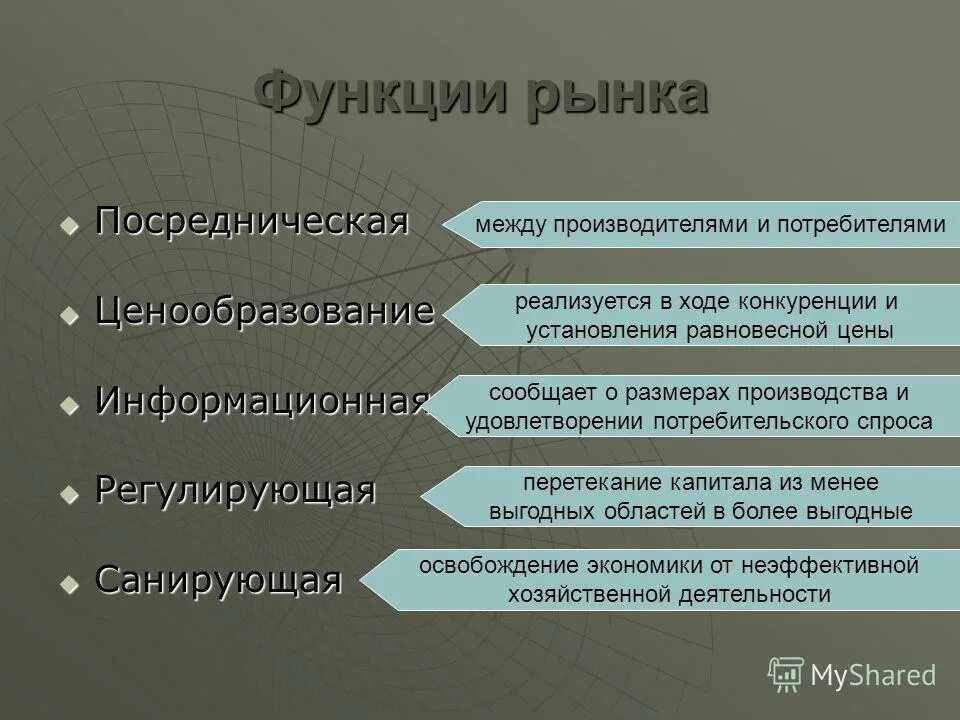 Функции рынка

Посредническая
между производителями и потребителями

Ценообразование
реализуется в ходе конкуренции и установления равновесной цены

Информационная
сообщает о размерах производства и удовлетворении потребительского спроса

Регулирующая
перетекание капитала из менее выгодных областей в более выгодные

Санирующая
освобождение экономики от неэффективной хозяйственной деятельности

MyShared